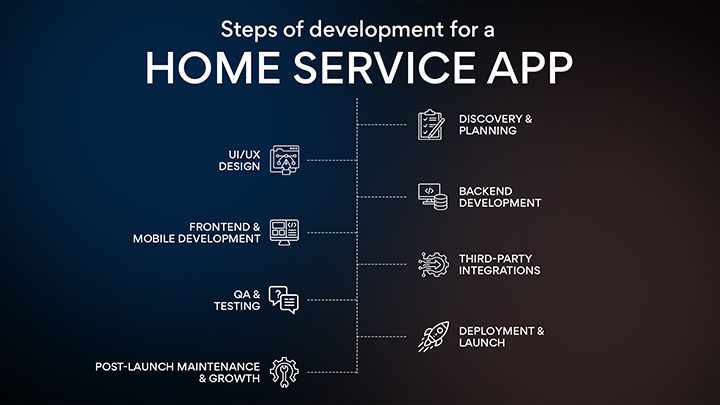 Steps of development for a
HOME SERVICE APP

DISCOVERY & PLANNING

UI/UX DESIGN

BACKEND DEVELOPMENT

FRONTEND & MOBILE DEVELOPMENT

THIRD-PARTY INTEGRATIONS

QA & TESTING

DEPLOYMENT & LAUNCH

POST-LAUNCH MAINTENANCE & GROWTH